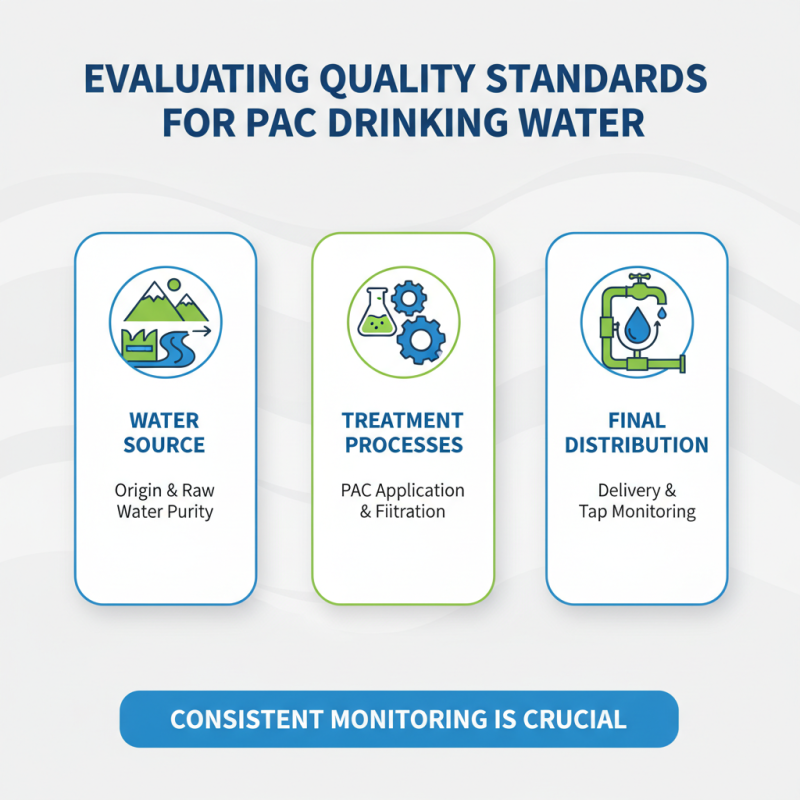 EVALUATING QUALITY STANDARDS FOR PAC DRINKING WATER

WATER SOURCE

Origin & Raw Water Purity

TREATMENT PROCESSES

PAC Application & Fiitration

FINAL DISTRIBUTION

Delivery & Tap Monitoring

CONSISTENT MONITORING IS CRUCIAL